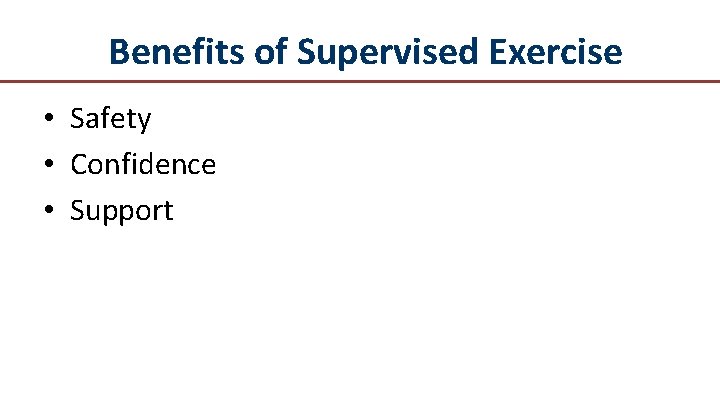 Benefits of Supervised Exercise

• Safety
• Confidence
• Support